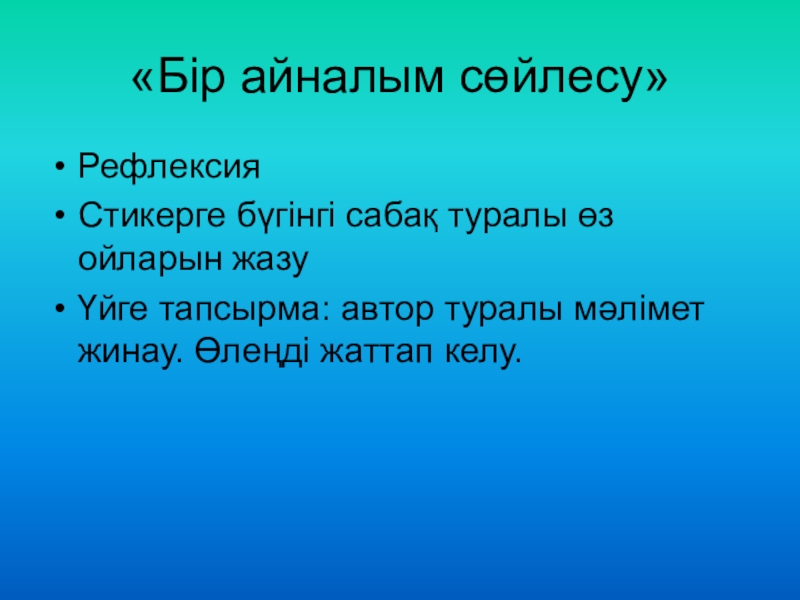 «Бір айналым сөйлесу»

• Рефлексия
• Стикерге бүгінгі сабақ туралы өз ойларын жазу
• Үйге тапсырма: автор туралы мәлімет жинау. Өлеңді жаттап келу.